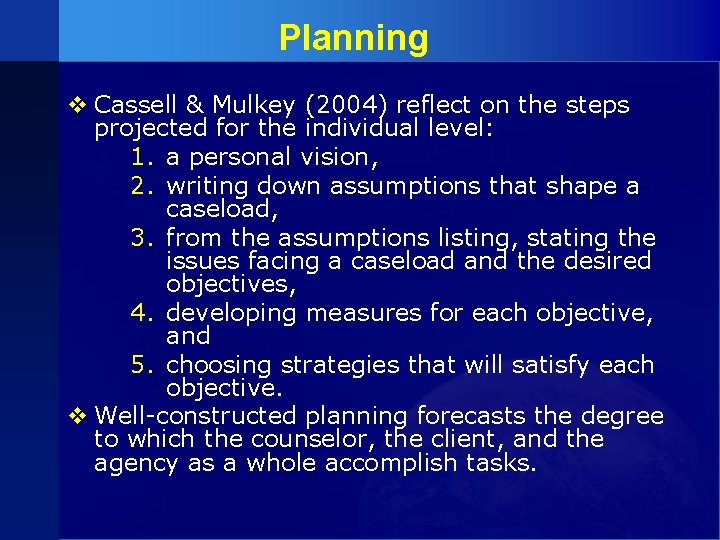 Planning

❖ Cassell & Mulkey (2004) reflect on the steps projected for the individual level:

1. a personal vision,
2. writing down assumptions that shape a caseload,
3. from the assumptions listing, stating the issues facing a caseload and the desired objectives,
4. developing measures for each objective, and
5. choosing strategies that will satisfy each objective.

❖ Well-constructed planning forecasts the degree to which the counselor, the client, and the agency as a whole accomplish tasks.